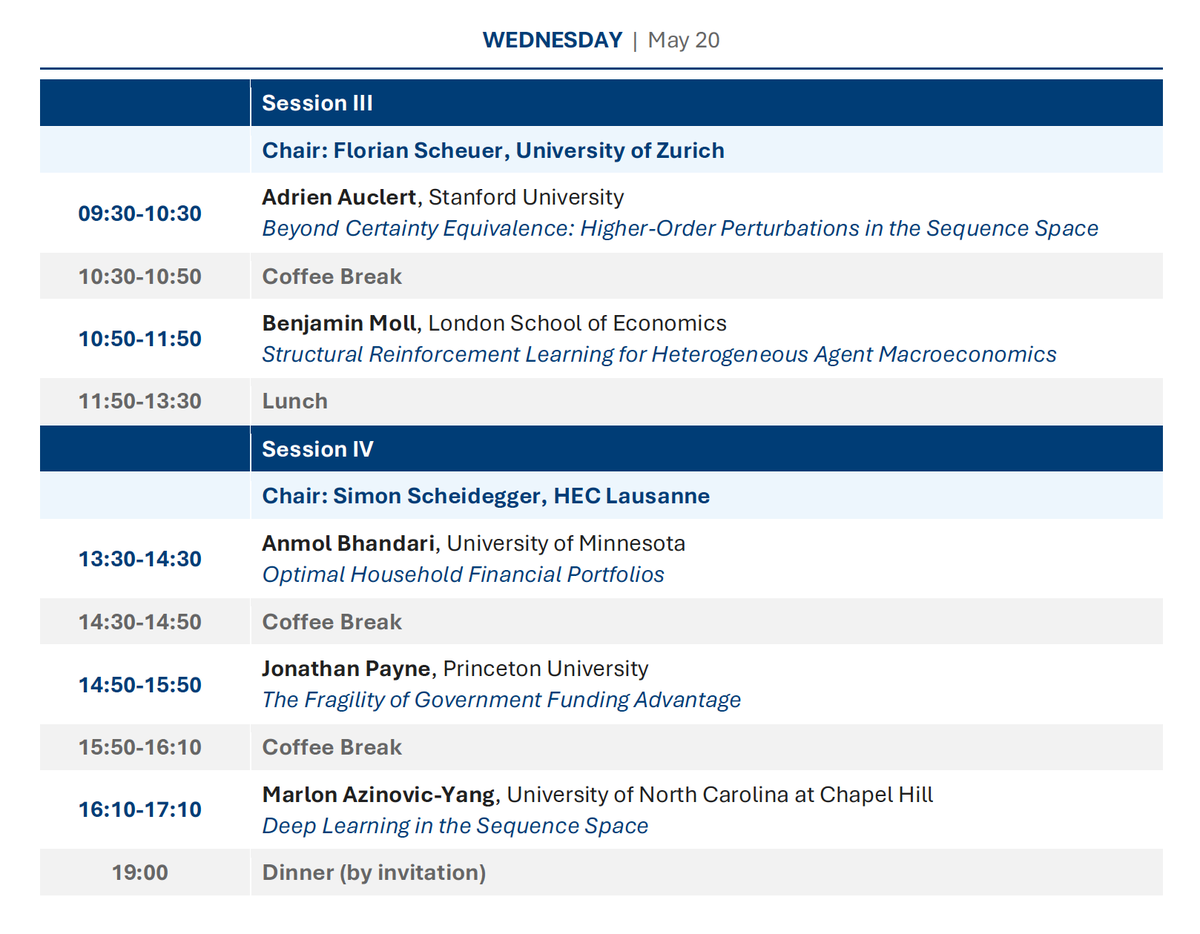 WEDNESDAY | May 20

| | Session III |
|---|---|
| | Chair: Florian Scheuer, University of Zurich |
| 09:30-10:30 | Adrien Auclert, Stanford University Beyond Certainty Equivalence: Higher-Order Perturbations in the Sequence Space |
| 10:30-10:50 | Coffee Break |
| 10:50-11:50 | Benjamin Moll, London School of Economics Structural Reinforcement Learning for Heterogeneous Agent Macroeconomics |
| 11:50-13:30 | Lunch |
| | Session IV |
| | Chair: Simon Scheidegger, HEC Lausanne |
| 13:30-14:30 | Anmol Bhandari, University of Minnesota Optimal Household Financial Portfolios |
| 14:30-14:50 | Coffee Break |
| 14:50-15:50 | Jonathan Payne, Princeton University The Fragility of Government Funding Advantage |
| 15:50-16:10 | Coffee Break |
| 16:10-17:10 | Marlon Azinovic-Yang, University of North Carolina at Chapel Hill Deep Learning in the Sequence Space |
| 19:00 | Dinner (by invitation) |